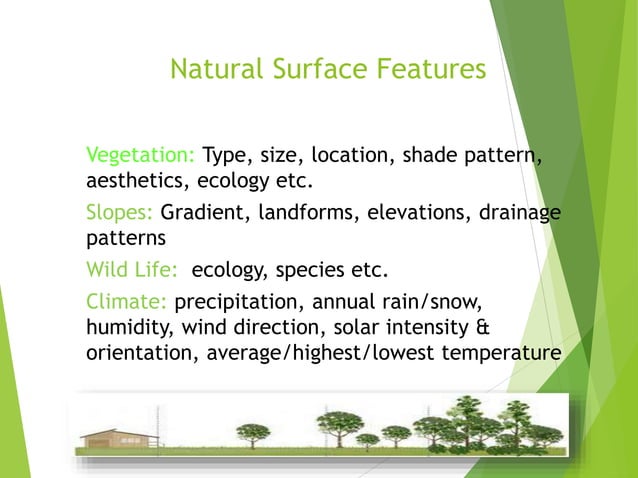 Natural Surface Features

Vegetation: Type, size, location, shade pattern, aesthetics, ecology etc.

Slopes: Gradient, landforms, elevations, drainage patterns

Wild Life: ecology, species etc.

Climate: precipitation, annual rain/snow, humidity, wind direction, solar intensity & orientation, average/highest/lowest temperature